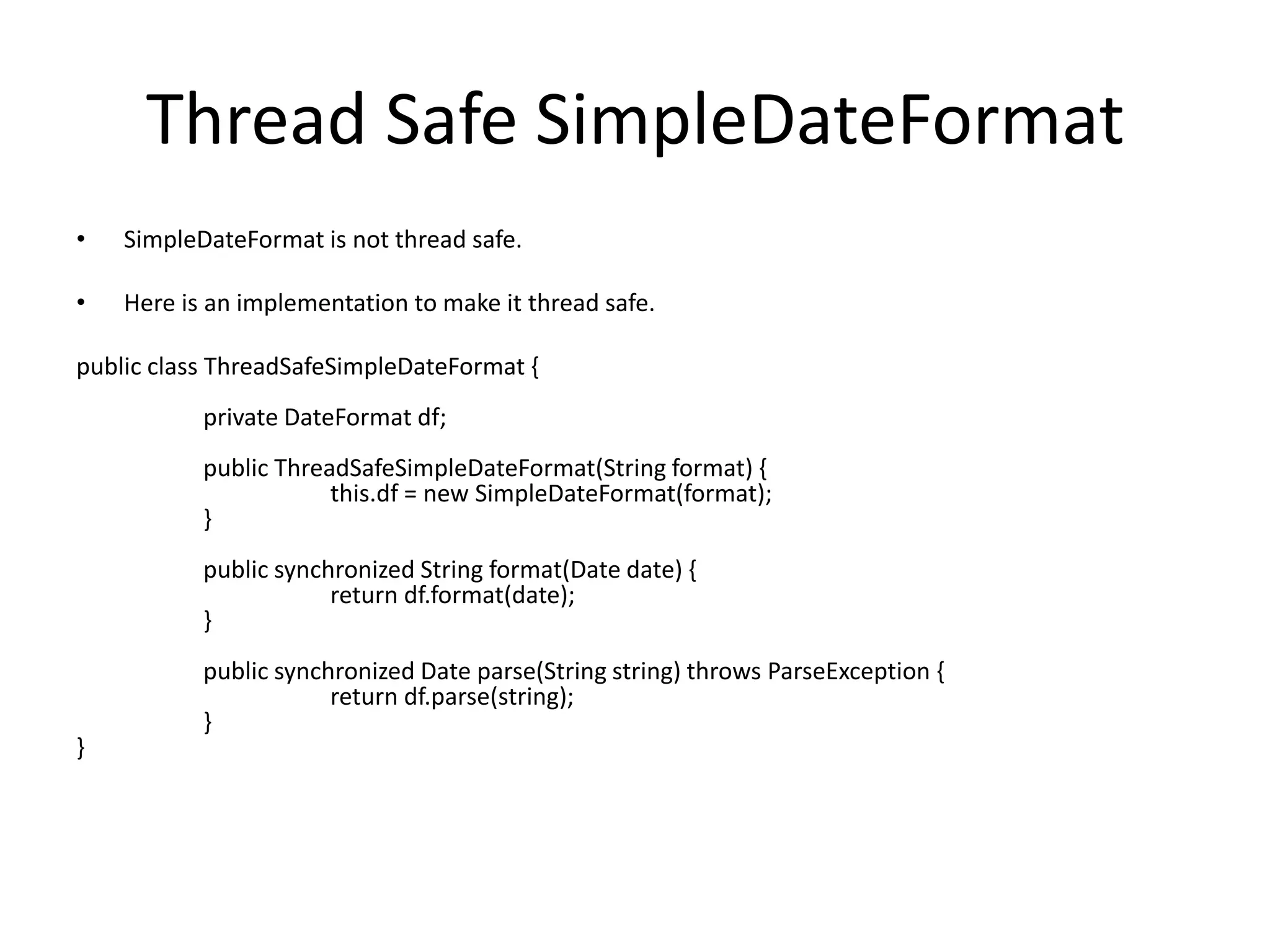 Thread Safe SimpleDateFormat

• SimpleDateFormat is not thread safe.

• Here is an implementation to make it thread safe.

public class ThreadSafeSimpleDateFormat {

 private DateFormat df;

 public ThreadSafeSimpleDateFormat(String format) {
  this.df = new SimpleDateFormat(format);
 }

 public synchronized String format(Date date) {
  return df.format(date);
 }

 public synchronized Date parse(String string) throws ParseException {
  return df.parse(string);
 }
}